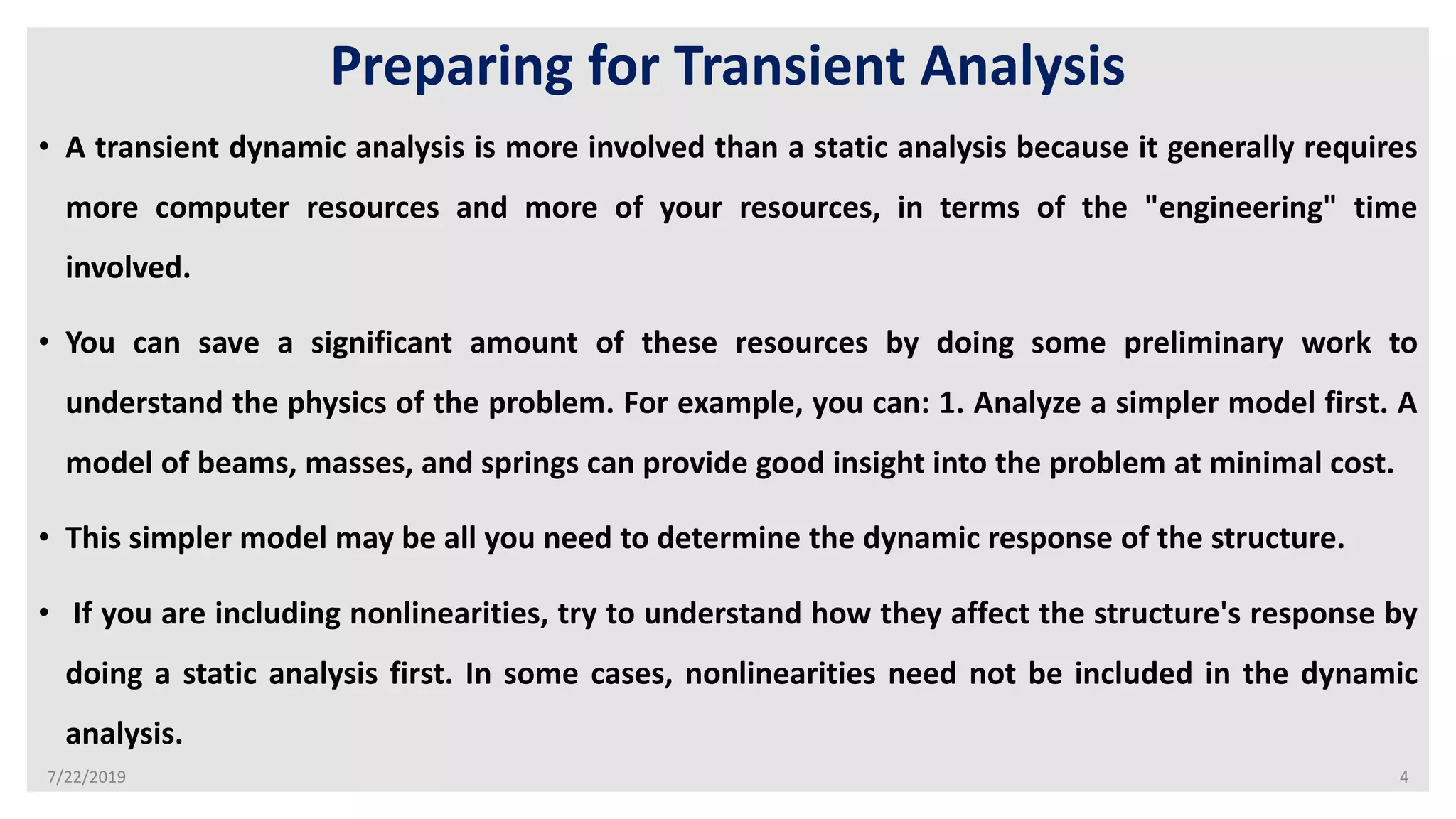 Preparing for Transient Analysis

• A transient dynamic analysis is more involved than a static analysis because it generally requires more computer resources and more of your resources, in terms of the "engineering" time involved.

• You can save a significant amount of these resources by doing some preliminary work to understand the physics of the problem. For example, you can: 1. Analyze a simpler model first. A model of beams, masses, and springs can provide good insight into the problem at minimal cost.

• This simpler model may be all you need to determine the dynamic response of the structure.

• If you are including nonlinearities, try to understand how they affect the structure's response by doing a static analysis first. In some cases, nonlinearities need not be included in the dynamic analysis.

7/22/2019

4